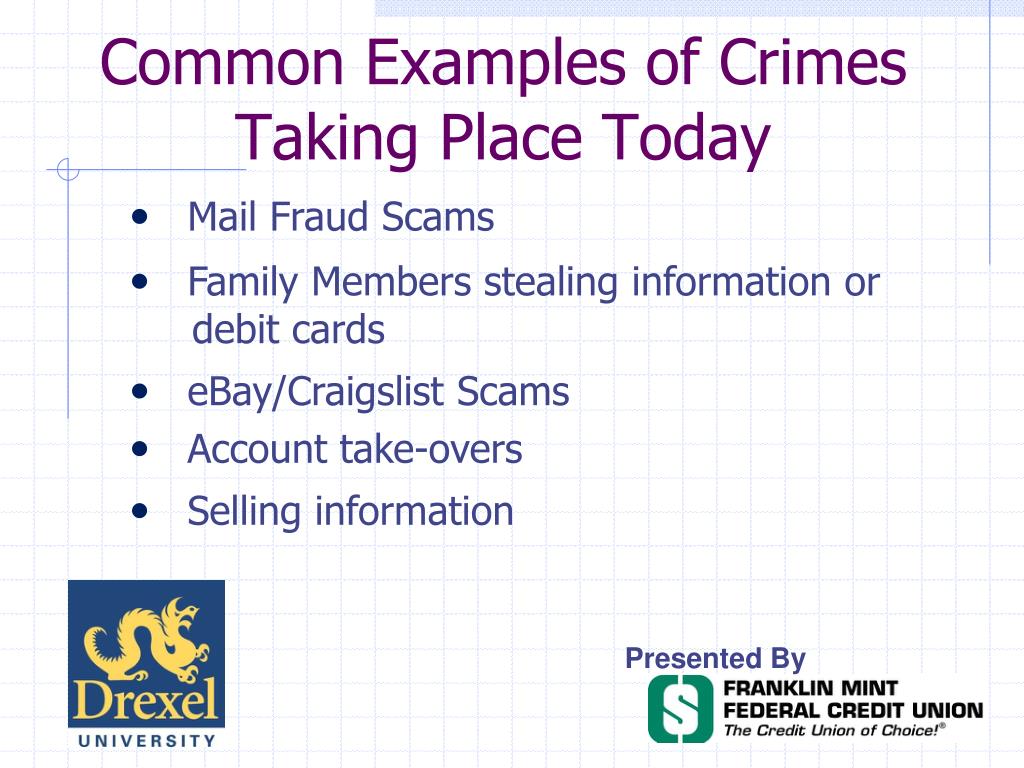 Common Examples of Crimes Taking Place Today

• Mail Fraud Scams
• Family Members stealing information or debit cards
• eBay/Craigslist Scams
• Account take-overs
• Selling information

Drexel
UNIVERSITY

Presented By

FRANKLIN MINT
FEDERAL CREDIT UNION
The Credit Union of Choice!®